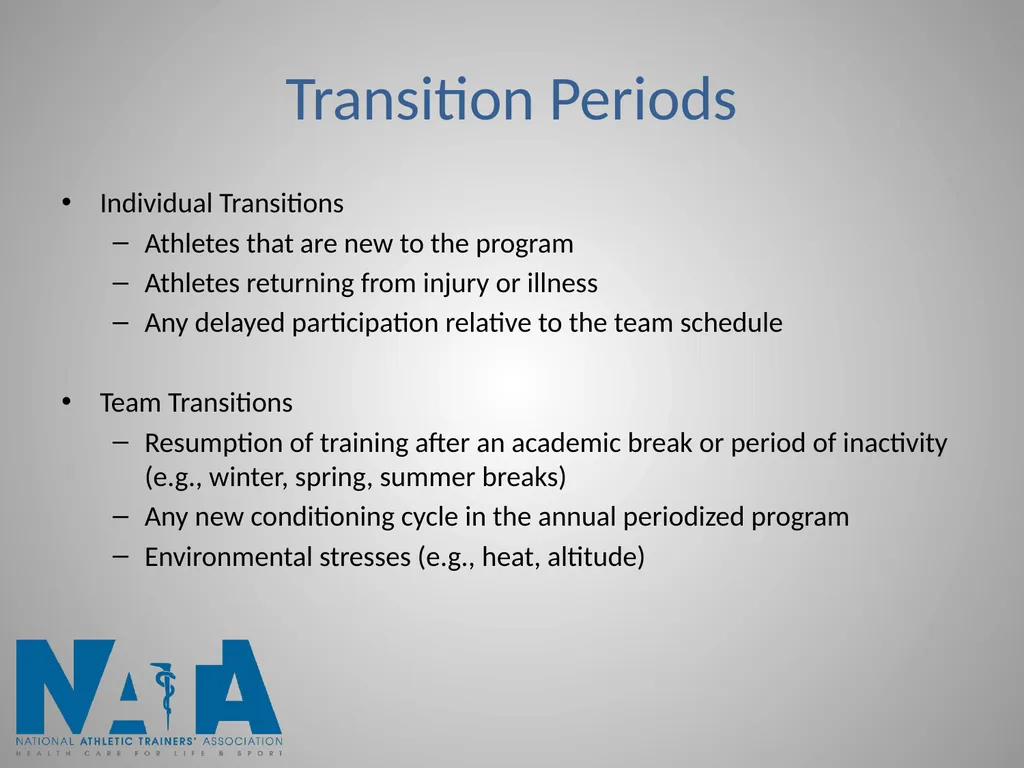 Transition Periods

• Individual Transitions
– Athletes that are new to the program
– Athletes returning from injury or illness
– Any delayed participation relative to the team schedule

• Team Transitions
– Resumption of training after an academic break or period of inactivity (e.g., winter, spring, summer breaks)
– Any new conditioning cycle in the annual periodized program
– Environmental stresses (e.g., heat, altitude)

NATA
NATIONAL ATHLETIC TRAINERS' ASSOCIATION
HEALTH CARE FOR LIFE & SPORT